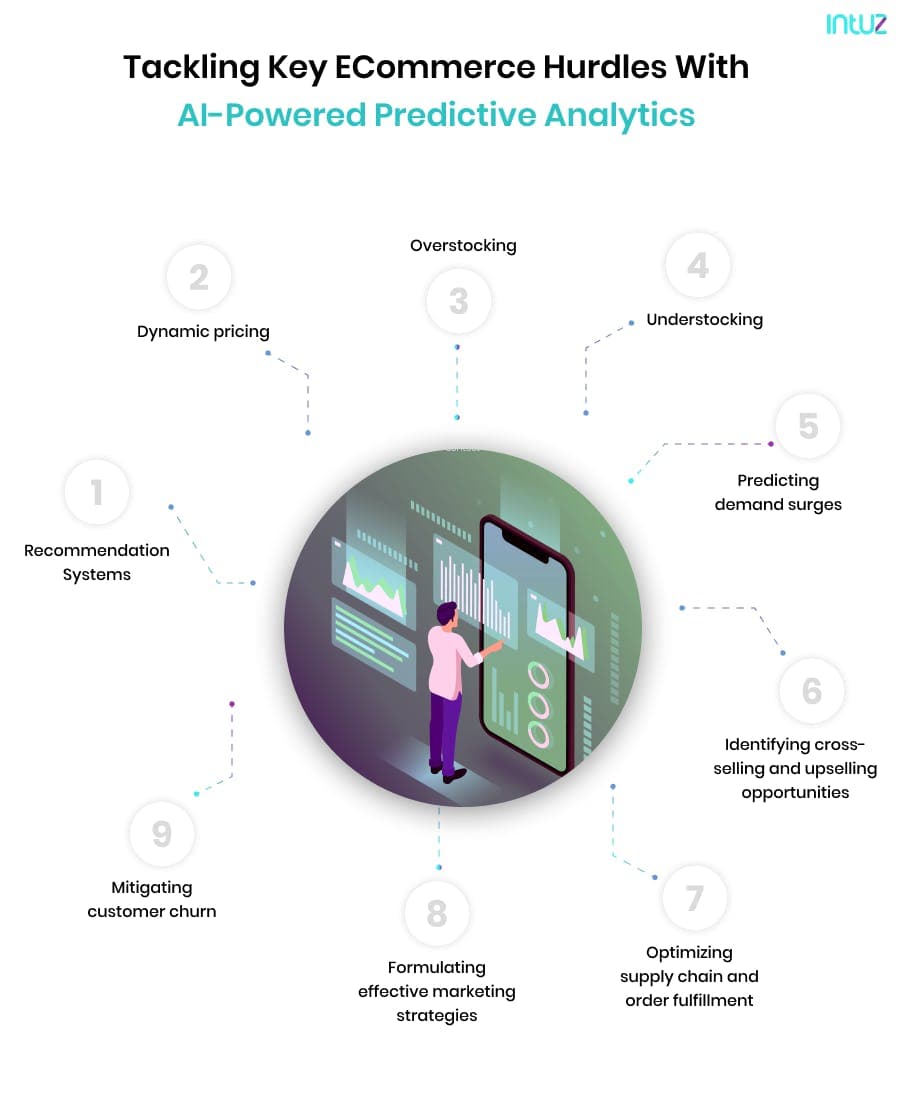 intuz

Tackling Key ECommerce Hurdles With
AI-Powered Predictive Analytics

1
Recommendation Systems

2
Dynamic pricing

3
Overstocking

4
Understocking

5
Predicting demand surges

6
Identifying cross-selling and upselling opportunities

7
Optimizing supply chain and order fulfillment

8
Formulating effective marketing strategies

9
Mitigating customer churn